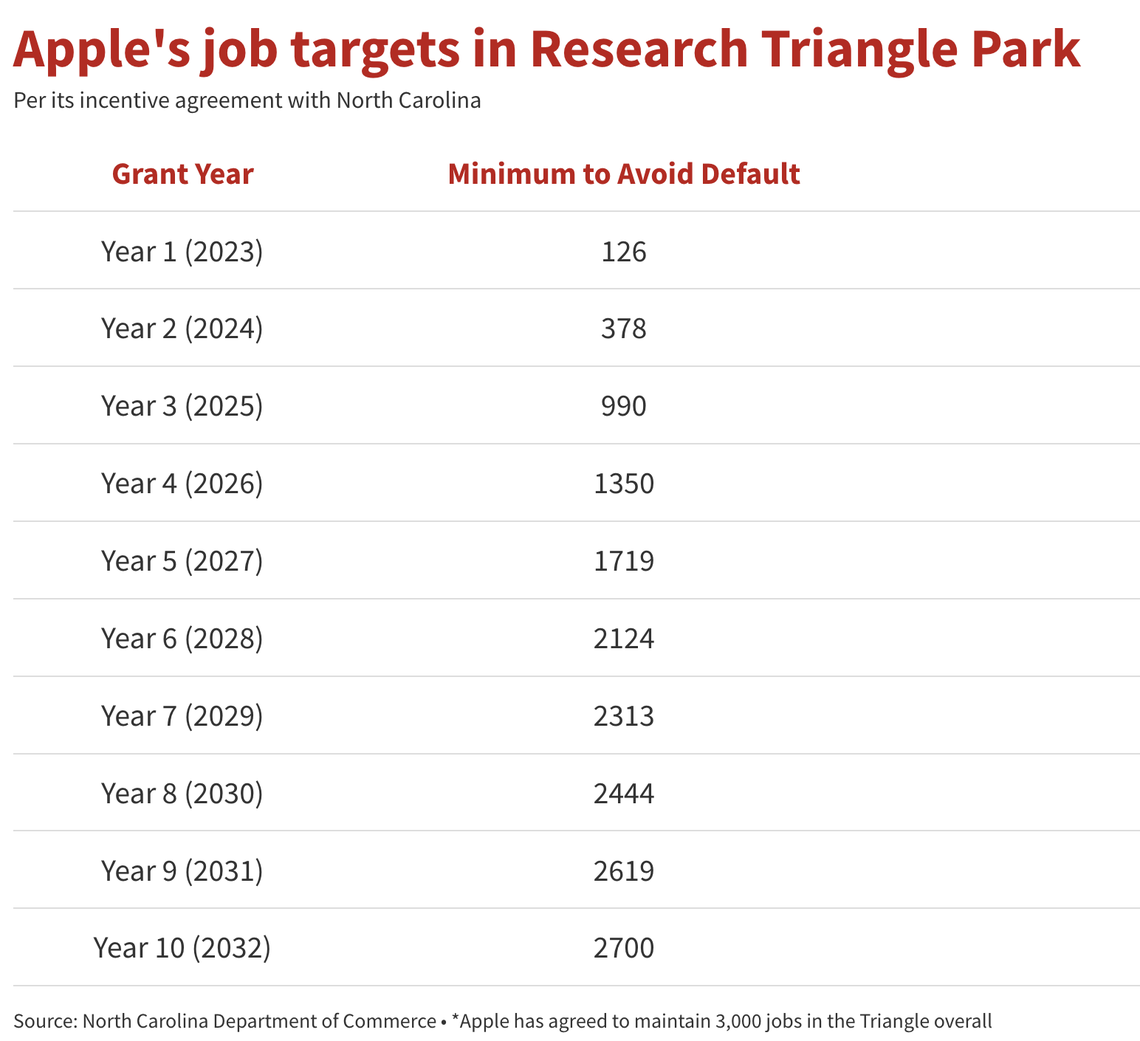 Apple's job targets in Research Triangle Park

Per its incentive agreement with North Carolina

| Grant Year | Minimum to Avoid Default |
|---|---|
| Year 1 (2023) | 126 |
| Year 2 (2024) | 378 |
| Year 3 (2025) | 990 |
| Year 4 (2026) | 1350 |
| Year 5 (2027) | 1719 |
| Year 6 (2028) | 2124 |
| Year 7 (2029) | 2313 |
| Year 8 (2030) | 2444 |
| Year 9 (2031) | 2619 |
| Year 10 (2032) | 2700 |

Source: North Carolina Department of Commerce • *Apple has agreed to maintain 3,000 jobs in the Triangle overall